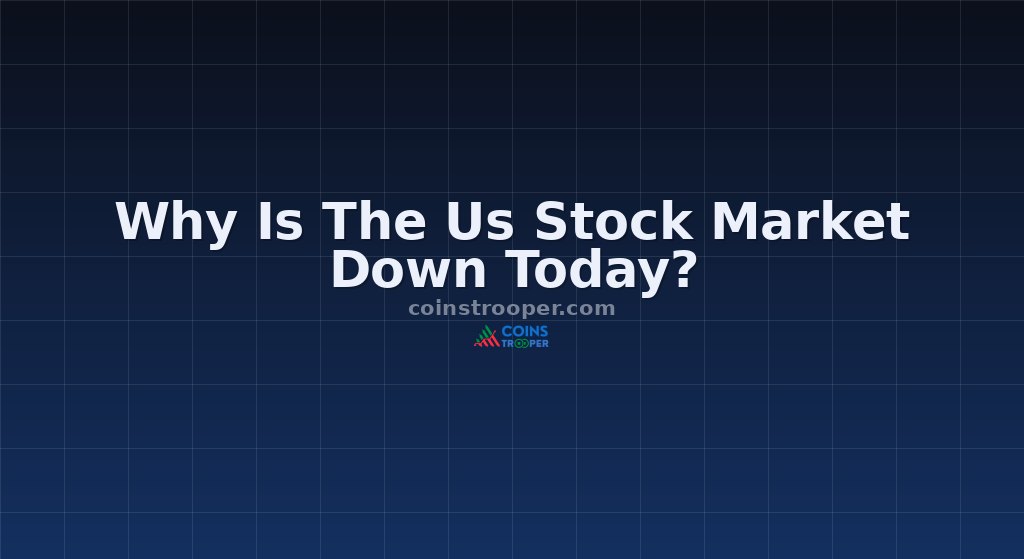 Why Is The Us Stock Market Down Today?

coinstrooper.com

COINS TROOPER